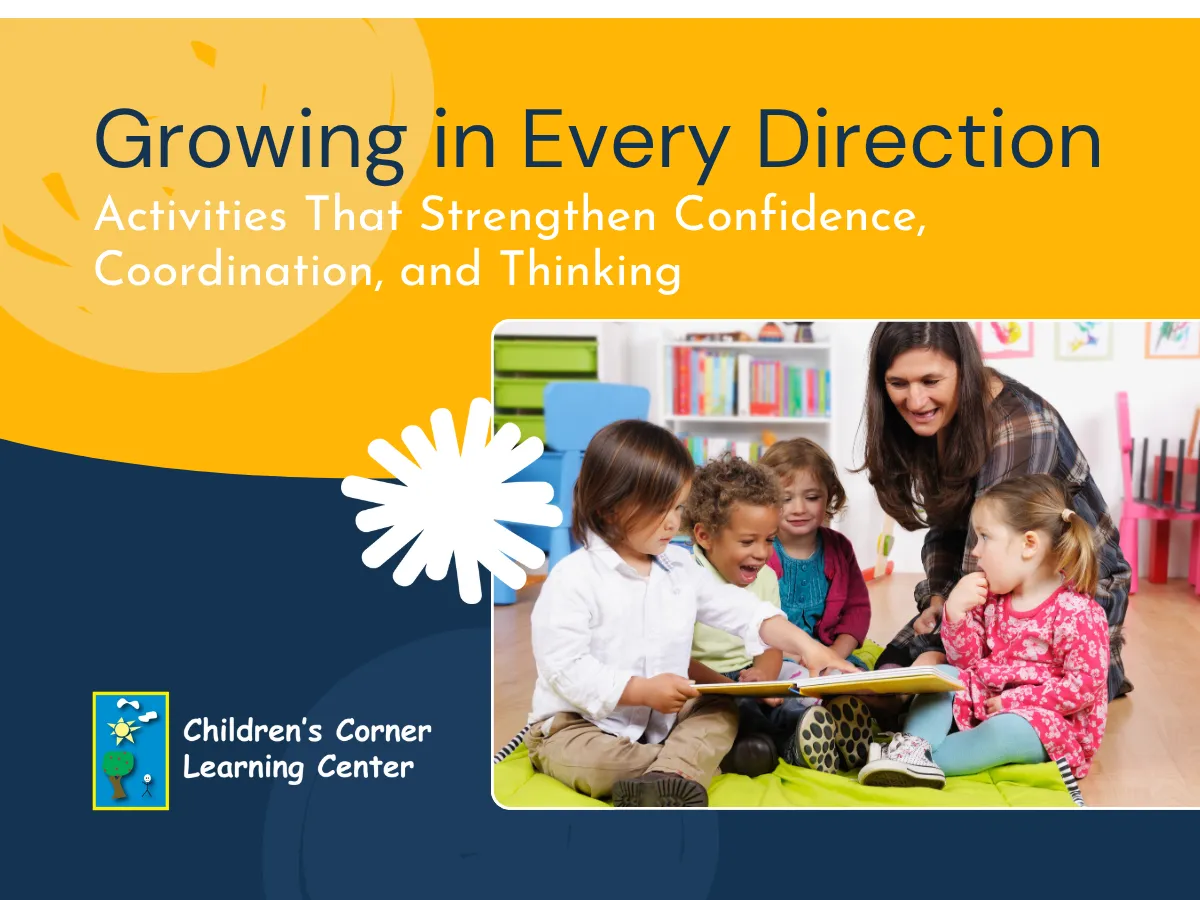 Growing in Every Direction
Activities That Strengthen Confidence, Coordination, and Thinking

Children's Corner Learning Center